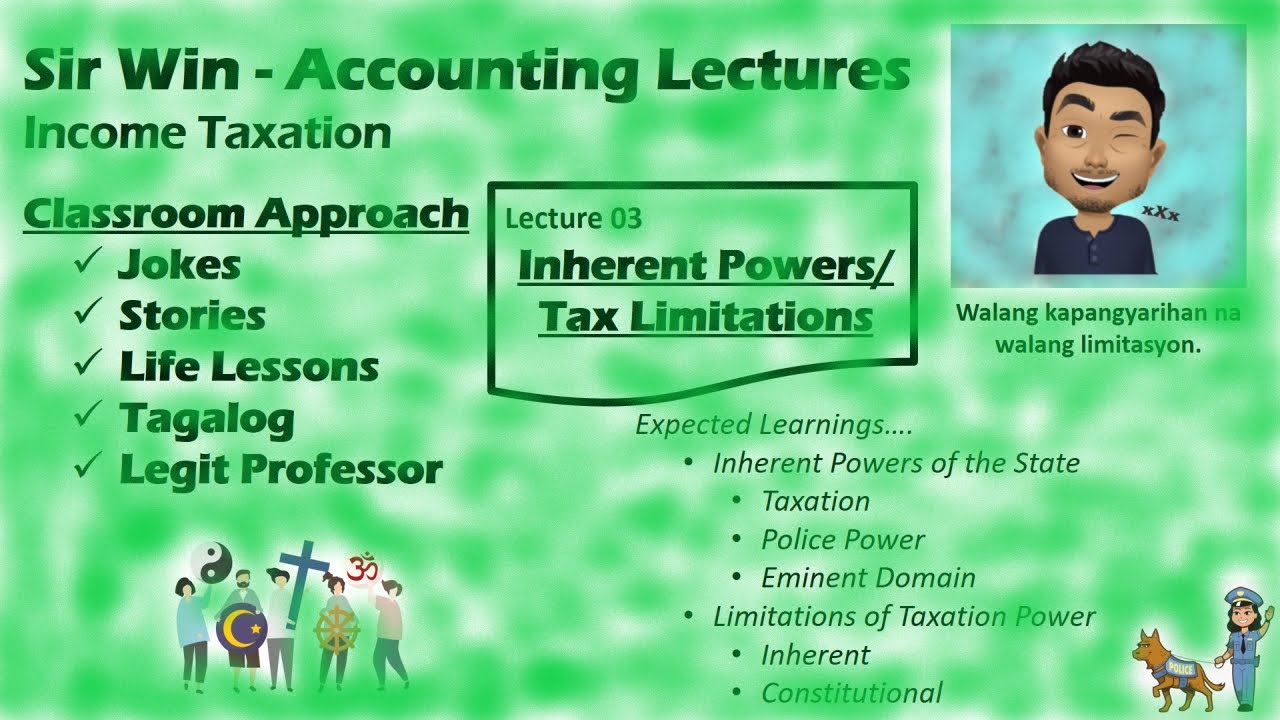 Sir Win - Accounting Lectures
Income Taxation

Classroom Approach
✓ Jokes
✓ Stories
✓ Life Lessons
✓ Tagalog
✓ Legit Professor

Lecture 03
Inherent Powers/ Tax Limitations

xXx

Walang kapangyarihan na walang limitasyon.

Expected Learnings….
• Inherent Powers of the State
• Taxation
• Police Power
• Eminent Domain
• Limitations of Taxation Power
• Inherent
• Constitutional

POLICE